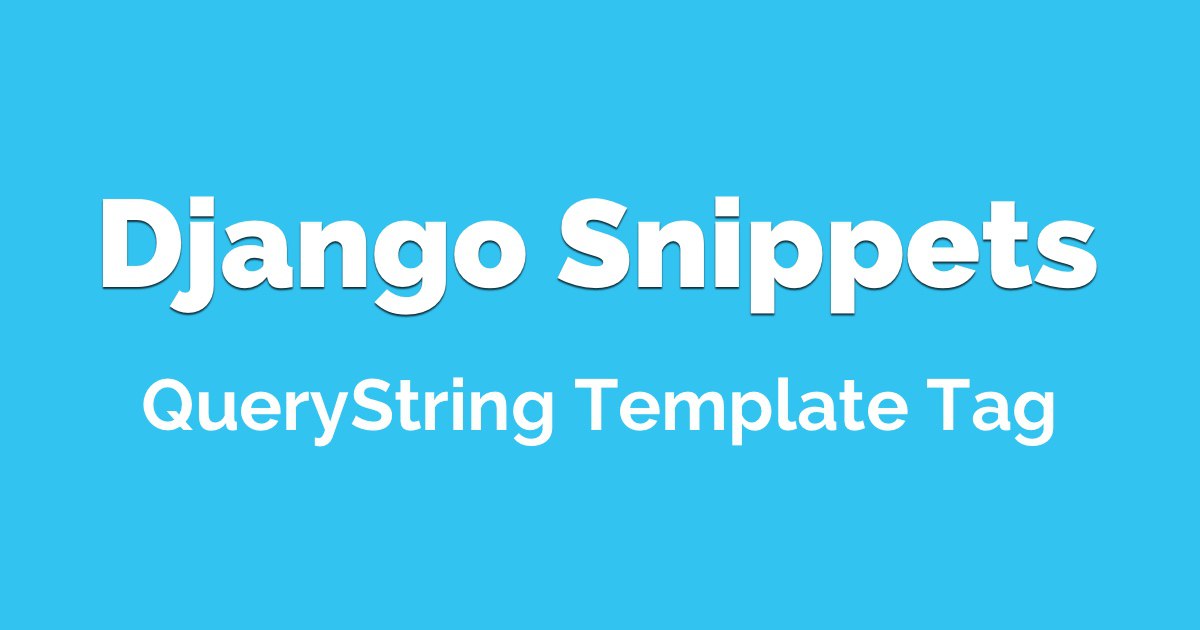 Django Snippets

QueryString Template Tag